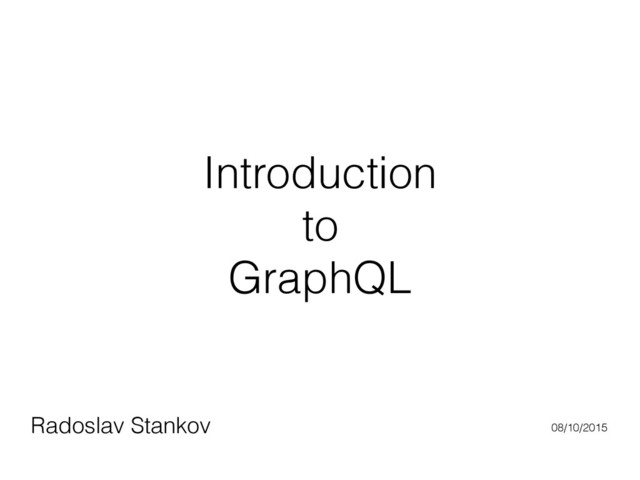 Introduction
to
GraphQL

Radoslav Stankov

08/10/2015